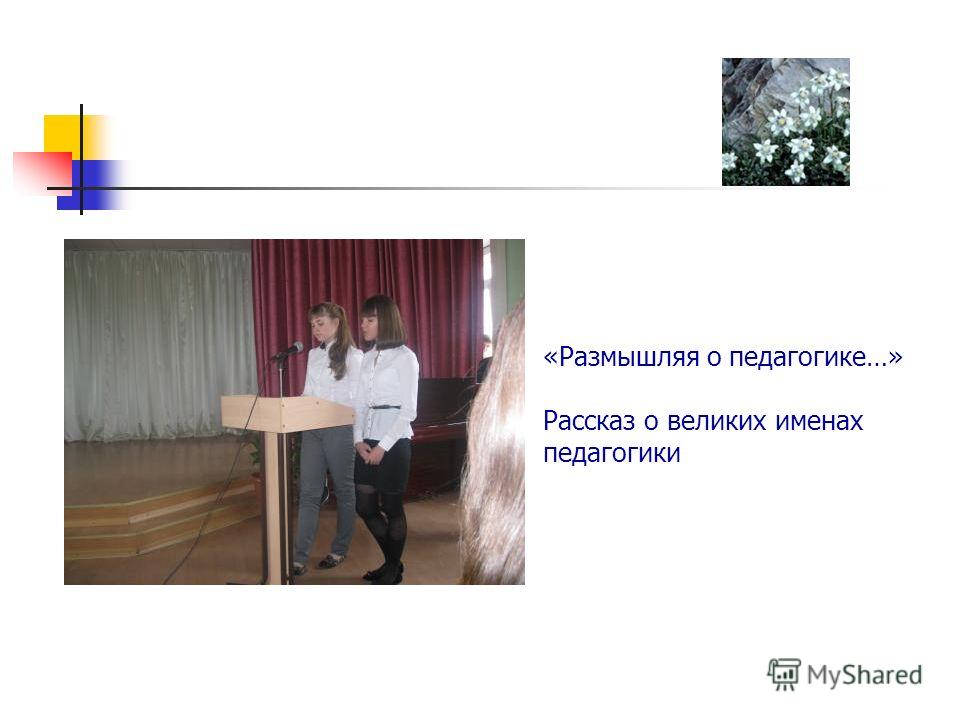 «Размышляя о педагогике…»

Рассказ о великих именах педагогики

MyShared